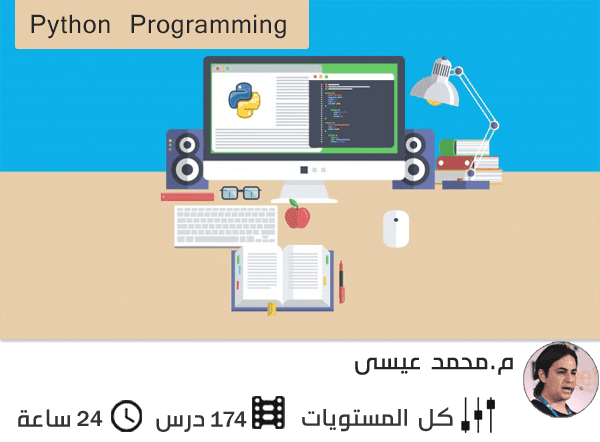 Python Programming

م.محمد عيسى

كل المستويات 174 درس 24 ساعة